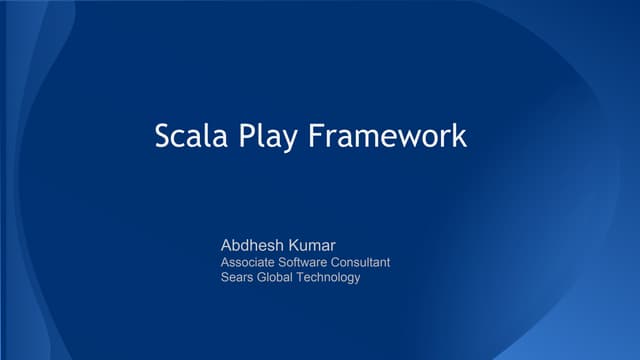 Scala Play Framework

Abdhesh Kumar
Associate Software Consultant
Sears Global Technology